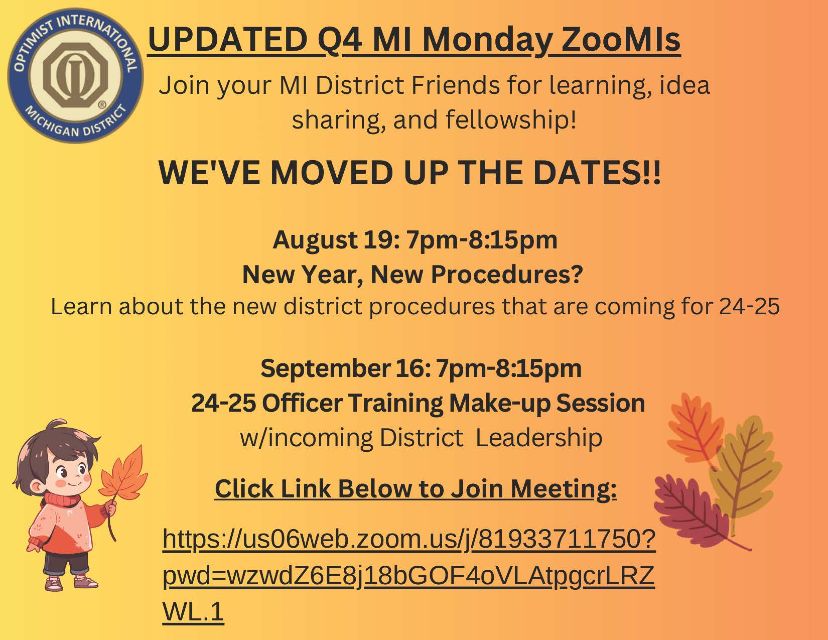 OPTIMIST INTERNATIONAL
MICHIGAN DISTRICT

UPDATED Q4 MI Monday ZooMIs

Join your MI District Friends for learning, idea sharing, and fellowship!

WE'VE MOVED UP THE DATES!!

August 19: 7pm-8:15pm
New Year, New Procedures?
Learn about the new district procedures that are coming for 24-25

September 16: 7pm-8:15pm
24-25 Officer Training Make-up Session
w/incoming District Leadership

Click Link Below to Join Meeting:

https://us06web.zoom.us/j/81933711750?pwd=wzwdZ6E8j18bGOF4oVLAtpgcrLRZWL.1